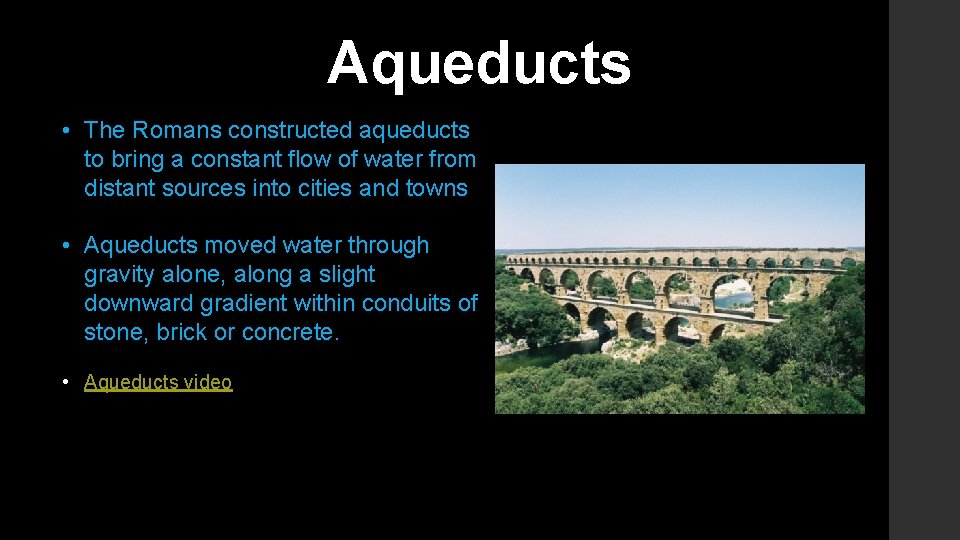 Aqueducts

• The Romans constructed aqueducts to bring a constant flow of water from distant sources into cities and towns

• Aqueducts moved water through gravity alone, along a slight downward gradient within conduits of stone, brick or concrete.

• Aqueducts video